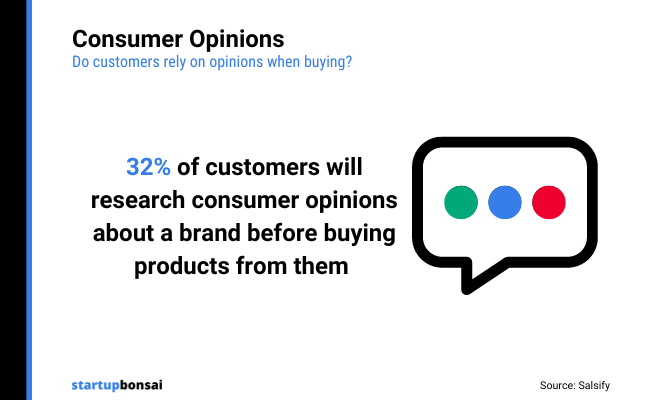 Consumer Opinions
Do customers rely on opinions when buying?

32% of customers will research consumer opinions about a brand before buying products from them

startupbonsai

Source: Salsify